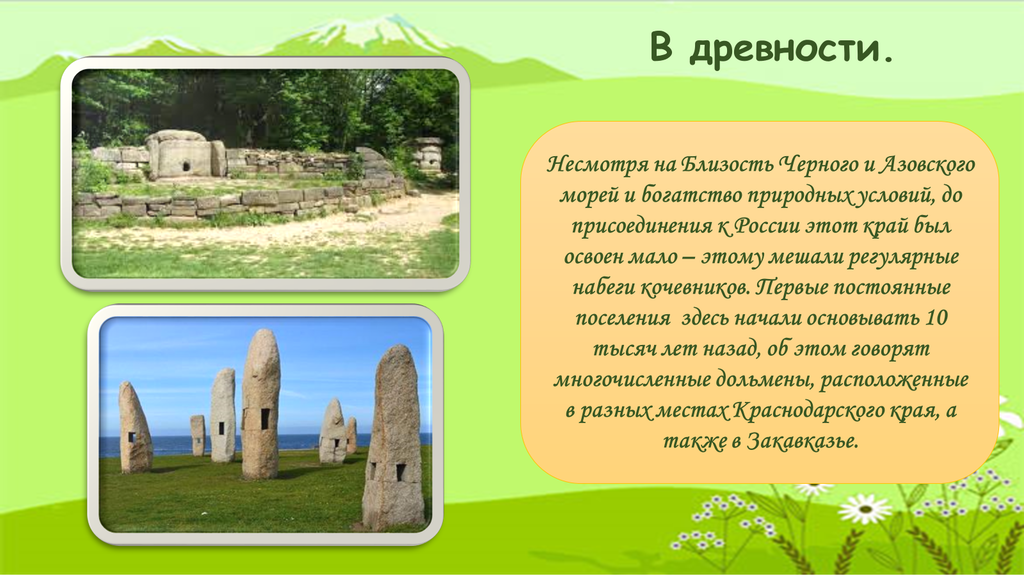 В древности.

Несмотря на Близость Черного и Азовского морей и богатство природных условий, до присоединения к России этот край был освоен мало – этому мешали регулярные набеги кочевников. Первые постоянные поселения здесь начали основывать 10 тысяч лет назад, об этом говорят многочисленные дольмены, расположенные в разных местах Краснодарского края, а также в Закавказье.